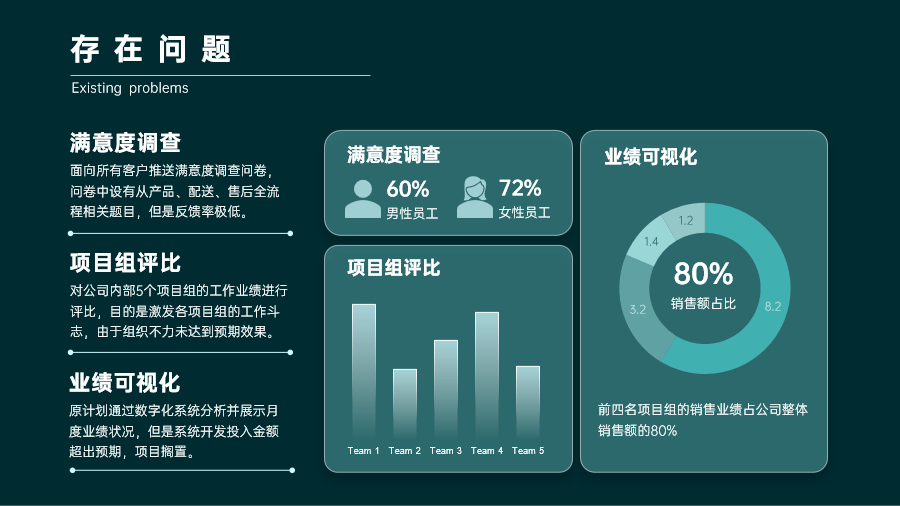 存在问题

Existing problems

满意度调查

面向所有客户推送满意度调查问卷，问卷中设有从产品、配送、售后全流程相关题目，但是反馈率极低。

项目组评比

对公司内部5个项目组的工作业绩进行评比，目的是激发各项目组的工作斗志，由于组织不力未达到预期效果。

业绩可视化

原计划通过数字化系统分析并展示月度业绩状况，但是系统开发投入金额超出预期，项目搁置。

满意度调查

60%
男性员工

72%
女性员工

项目组评比

Team 1 Team 2 Team 3 Team 4 Team 5

业绩可视化

1.2
1.4
3.2
8.2
80%
销售额占比

前四名项目组的销售业绩占公司整体销售额的80%